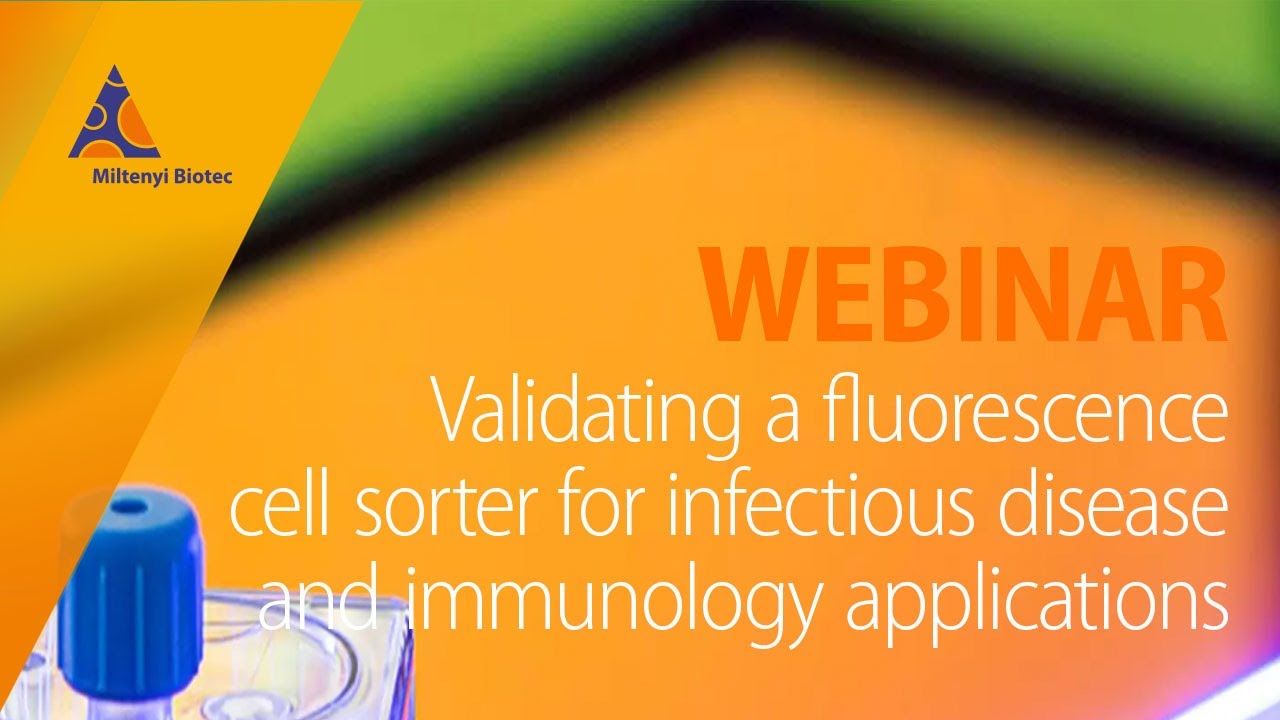 Miltenyi Biotec

WEBINAR

Validating a fluorescence cell sorter for infectious disease and immunology applications